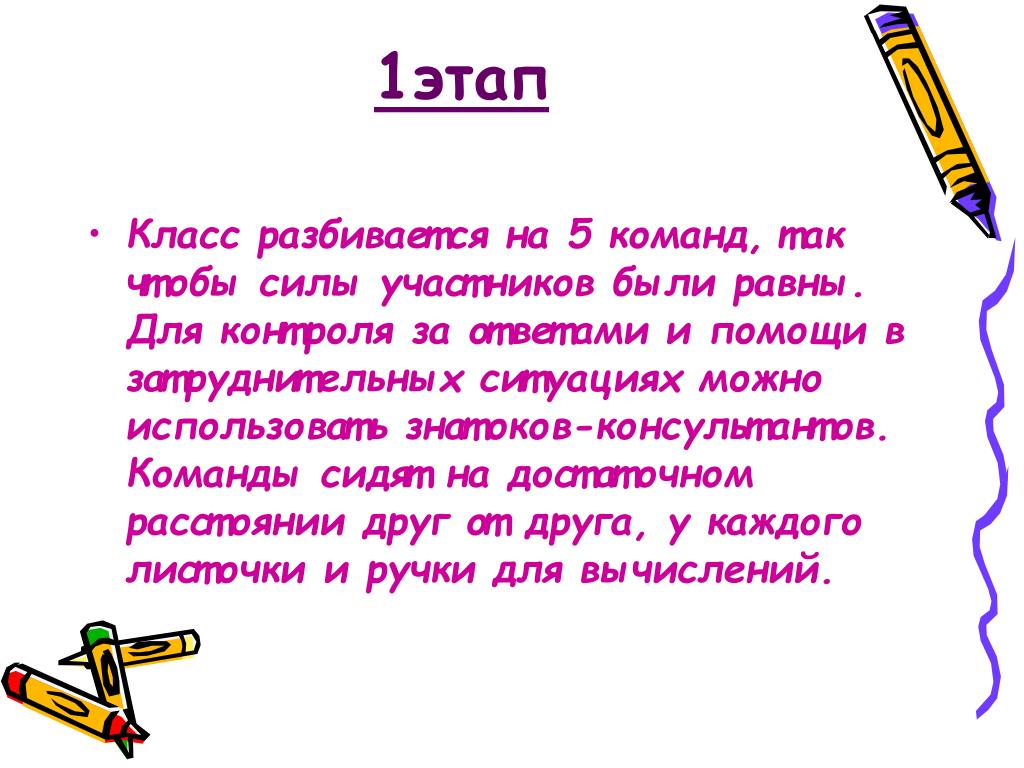 1этап

• Класс разбивается на 5 команд, так чтобы силы участников были равны. Для контроля за ответами и помощи в затруднительных ситуациях можно использовать знатоков-консультантов. Команды сидят на достаточном расстоянии друг от друга, у каждого листочки и ручки для вычислений.